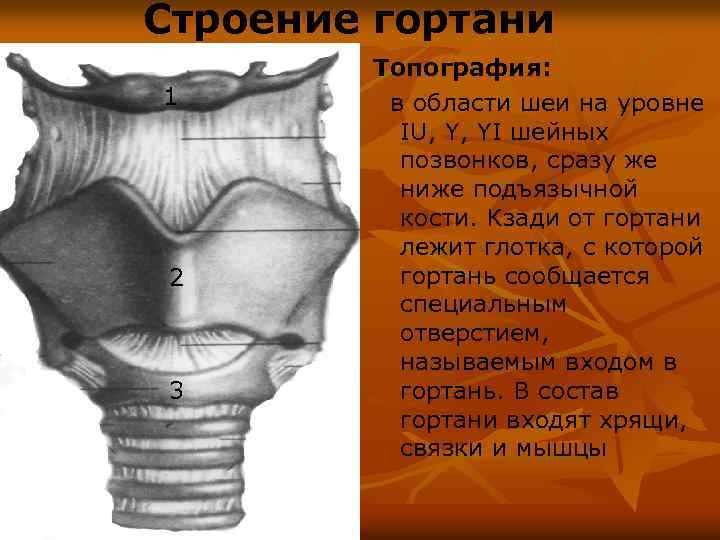 Строение гортани

1

2

3

Топография:

в области шеи на уровне IU, Y, YI шейных позвонков, сразу же ниже подъязычной кости. Кзади от гортани лежит глотка, с которой гортань сообщается специальным отверстием, называемым входом в гортань. В состав гортани входят хрящи, связки и мышцы